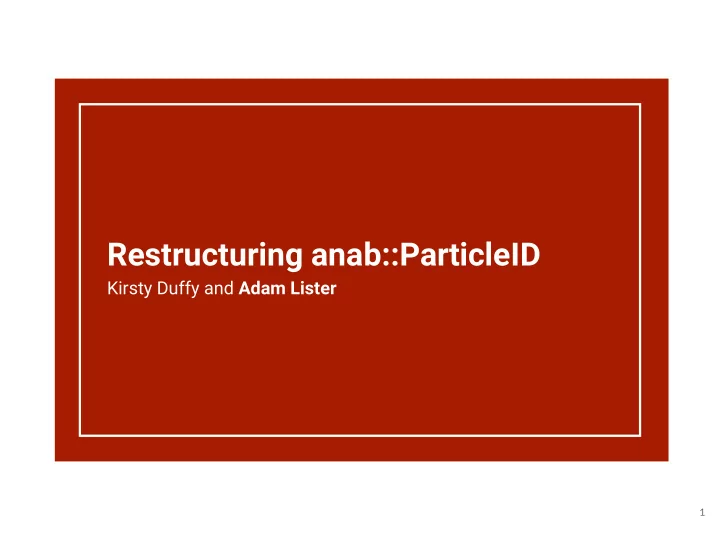 Restructuring anab::ParticleID
Kirsty Duffy and Adam Lister

1